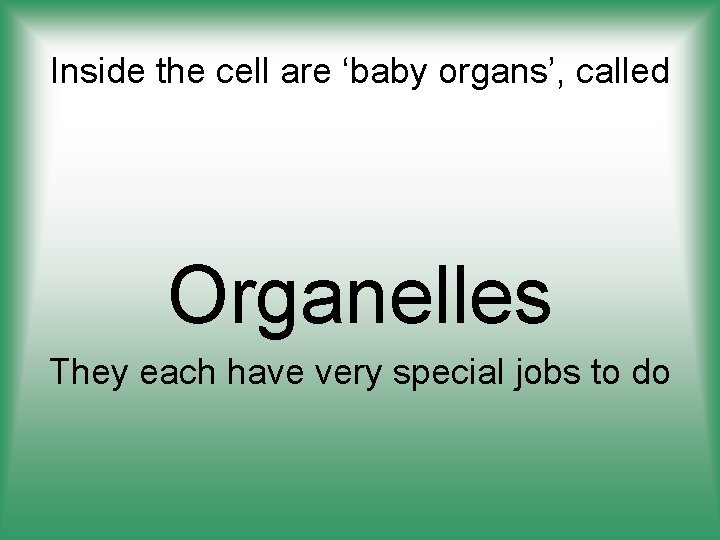 Inside the cell are ‘baby organs’, called

Organelles

They each have very special jobs to do